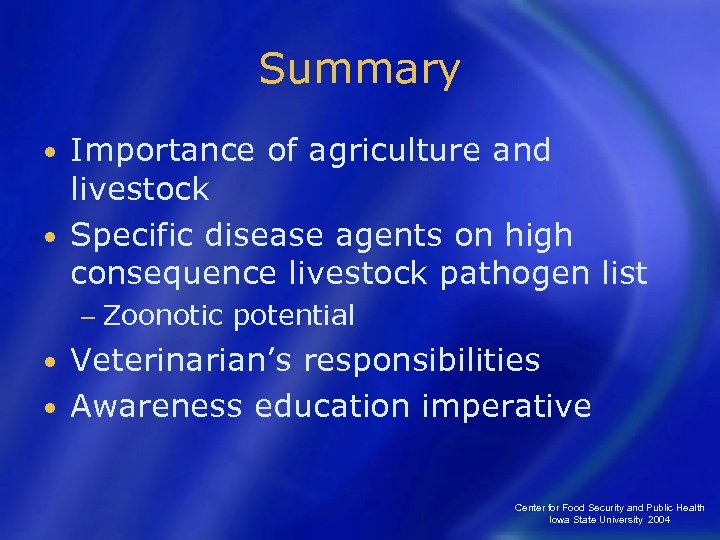 Summary

• Importance of agriculture and livestock
• Specific disease agents on high consequence livestock pathogen list
– Zoonotic potential
• Veterinarian's responsibilities
• Awareness education imperative

Center for Food Security and Public Health
Iowa State University 2004